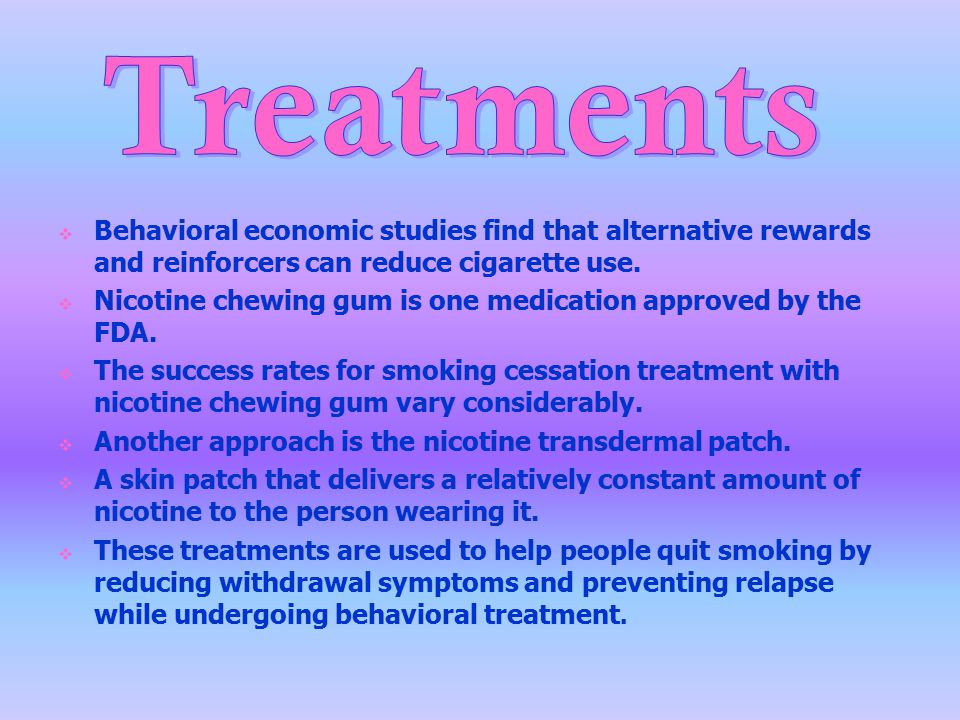 Treatments

- Behavioral economic studies find that alternative rewards and reinforcers can reduce cigarette use.
- Nicotine chewing gum is one medication approved by the FDA.
- The success rates for smoking cessation treatment with nicotine chewing gum vary considerably.
- Another approach is the nicotine transdermal patch.
- A skin patch that delivers a relatively constant amount of nicotine to the person wearing it.
- These treatments are used to help people quit smoking by reducing withdrawal symptoms and preventing relapse while undergoing behavioral treatment.